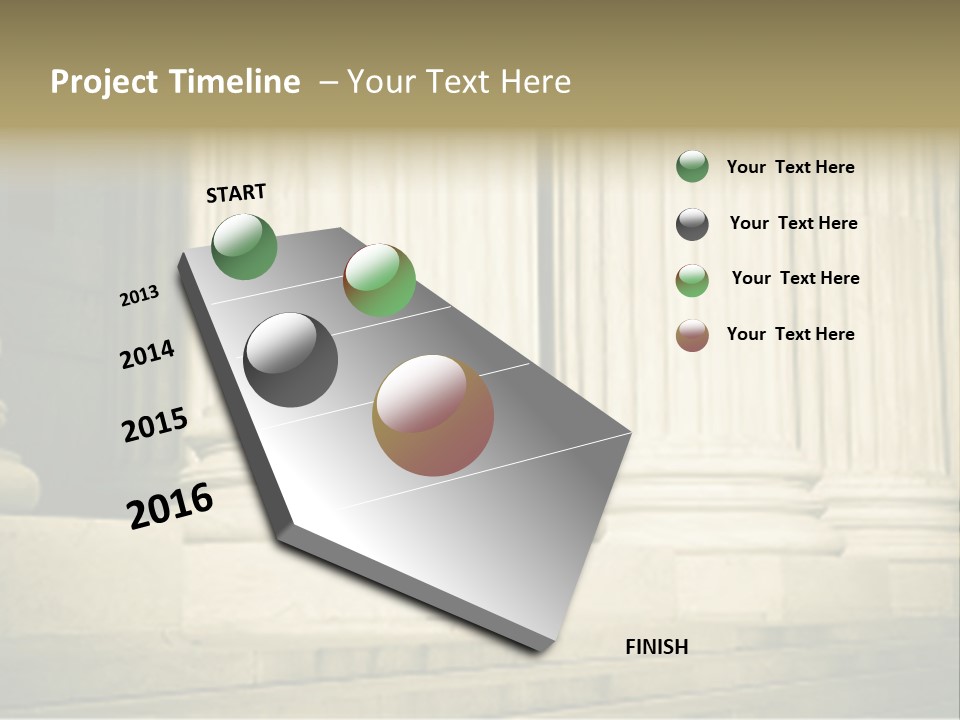 Project Timeline – Your Text Here

START

2013

2014

2015

2016

FINISH

Your Text Here

Your Text Here

Your Text Here

Your Text Here